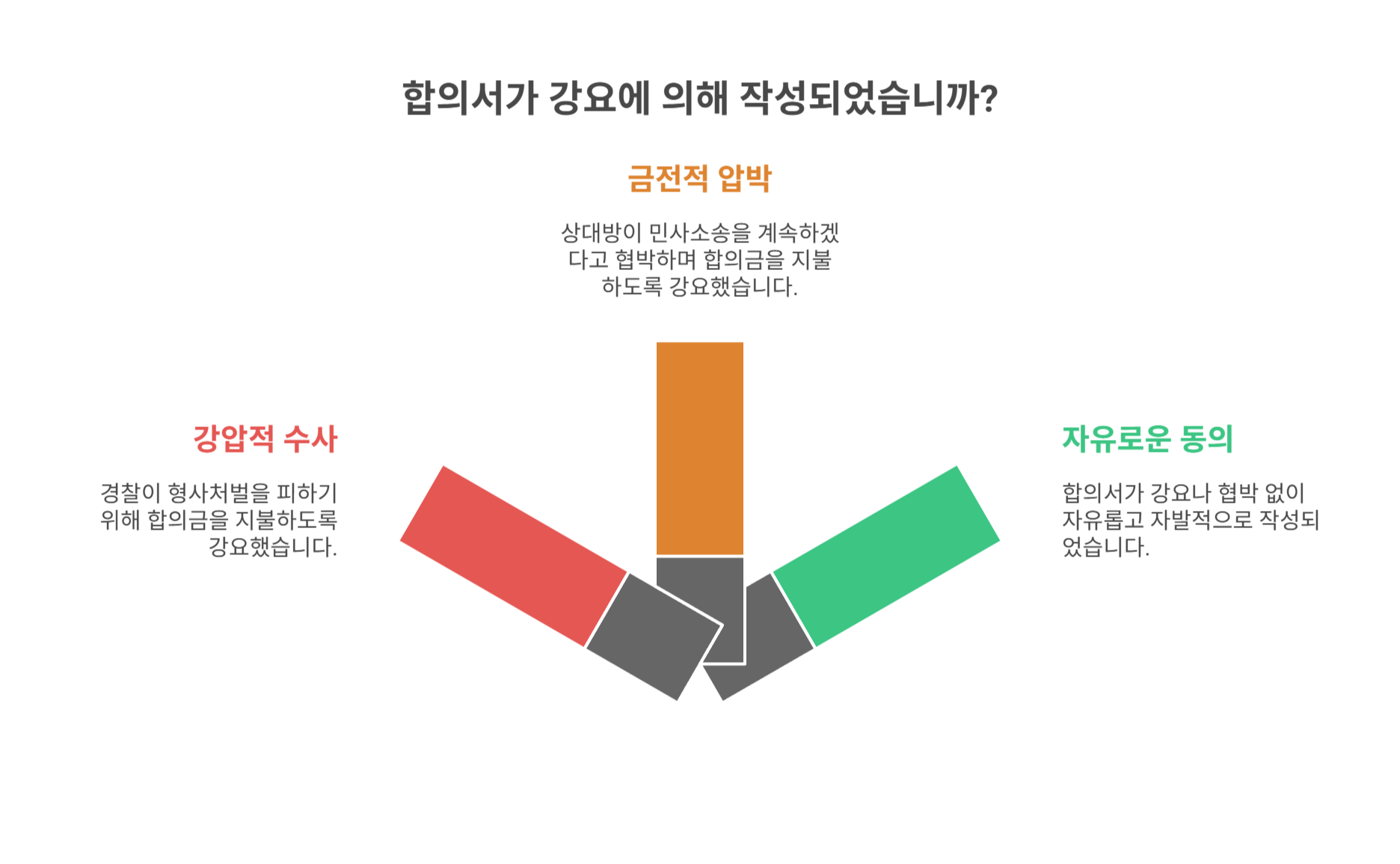 합의서가 강요에 의해 작성되었습니까?

금전적 압박

상대방이 민사소송을 계속하겠다고 협박하며 합의금을 지불하도록 강요했습니다.

강압적 수사

경찰이 형사처벌을 피하기 위해 합의금을 지불하도록 강요했습니다.

자유로운 동의

합의서가 강요나 협박 없이 자유롭고 자발적으로 작성되었습니다.